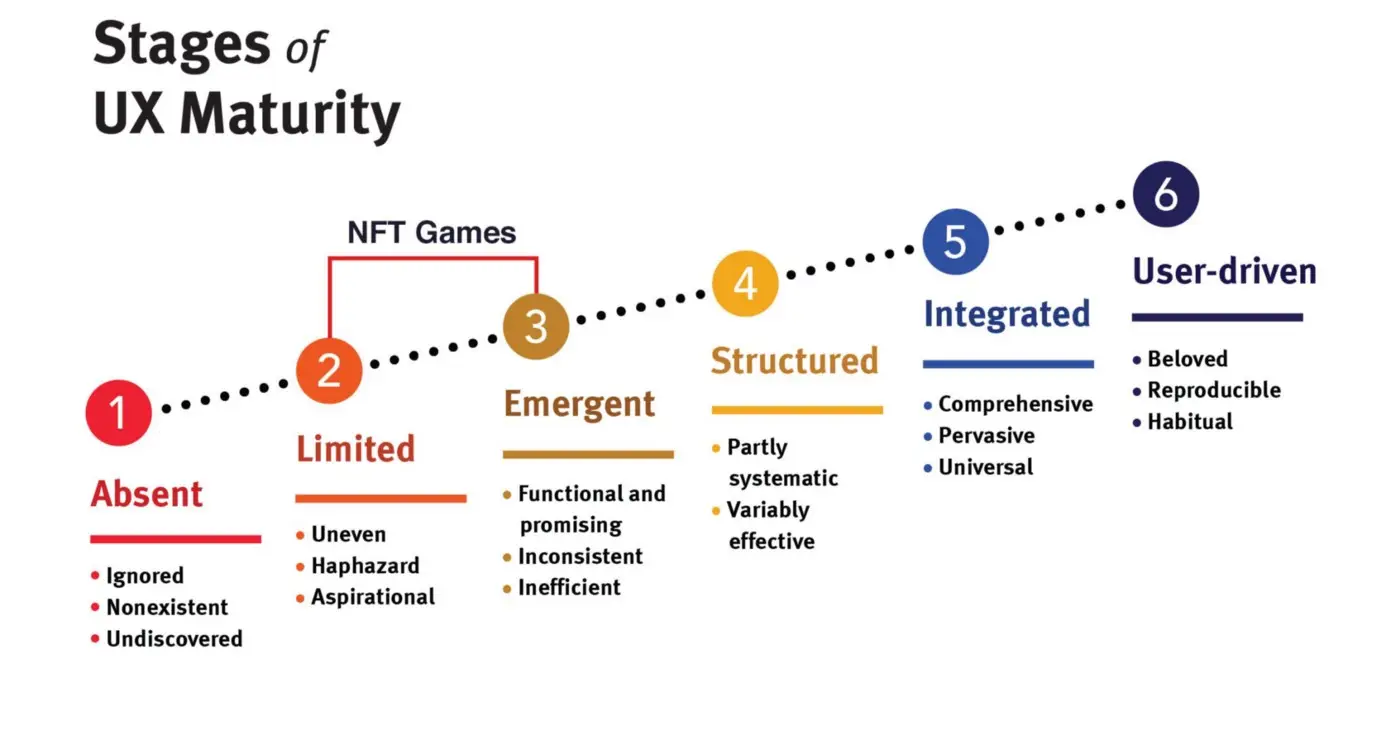 Stages of UX Maturity

NFT Games

1
Absent
• Ignored
• Nonexistent
• Undiscovered

2
Limited
• Uneven
• Haphazard
• Aspirational

3
Emergent
• Functional and promising
• Inconsistent
• Inefficient

4
Structured
• Partly systematic
• Variably effective

5
Integrated
• Comprehensive
• Pervasive
• Universal

6
User-driven
• Beloved
• Reproducible
• Habitual